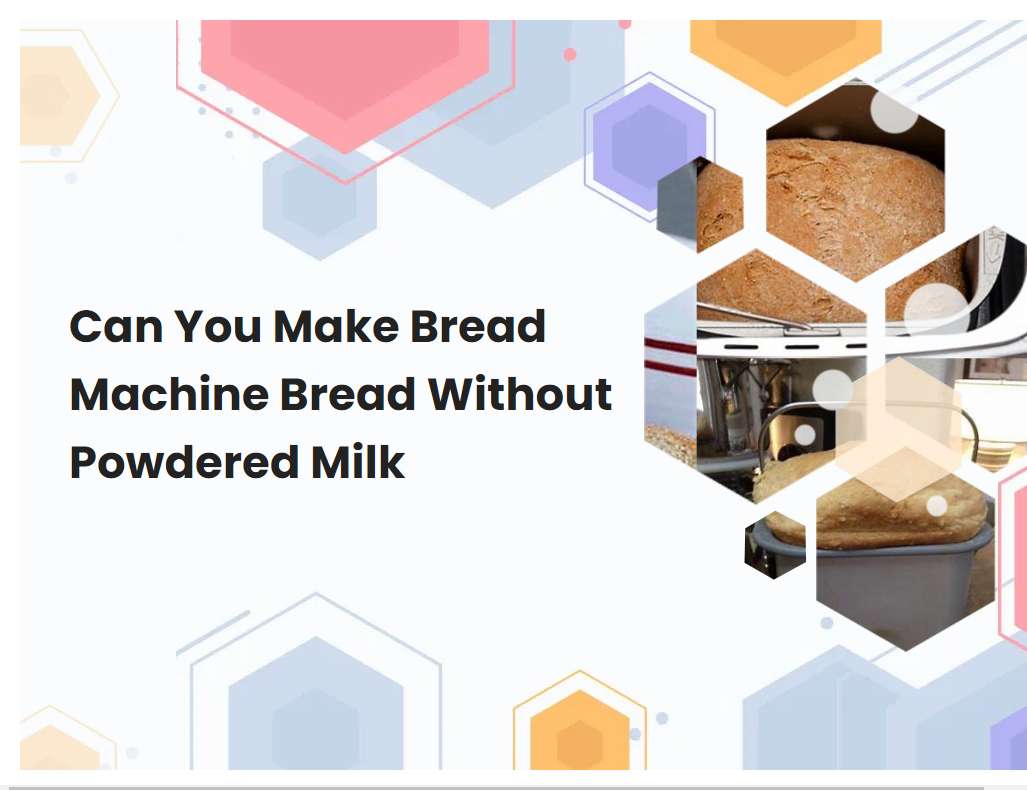 Can You Make Bread Machine Bread Without Powdered Milk